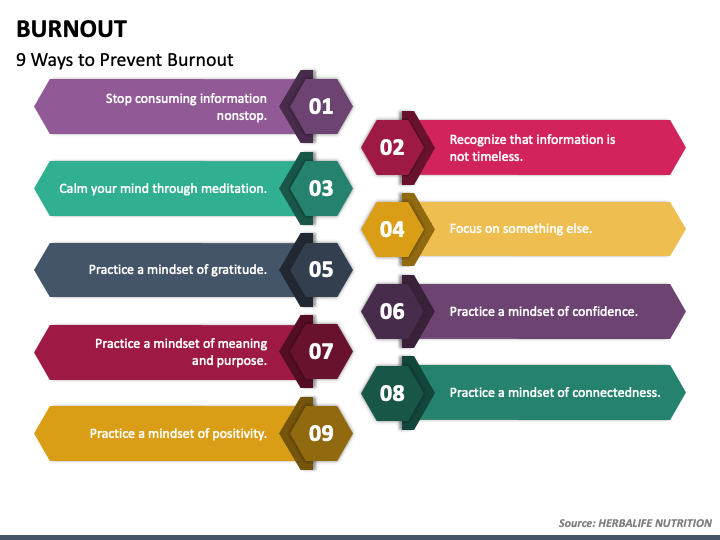 BURNOUT

9 Ways to Prevent Burnout

Stop consuming information nonstop. 01

02 Recognize that information is not timeless.

Calm your mind through meditation. 03

04 Focus on something else.

Practice a mindset of gratitude. 05

06 Practice a mindset of confidence.

Practice a mindset of meaning and purpose. 07

08 Practice a mindset of connectedness.

Practice a mindset of positivity. 09

Source: HERBALIFE NUTRITION